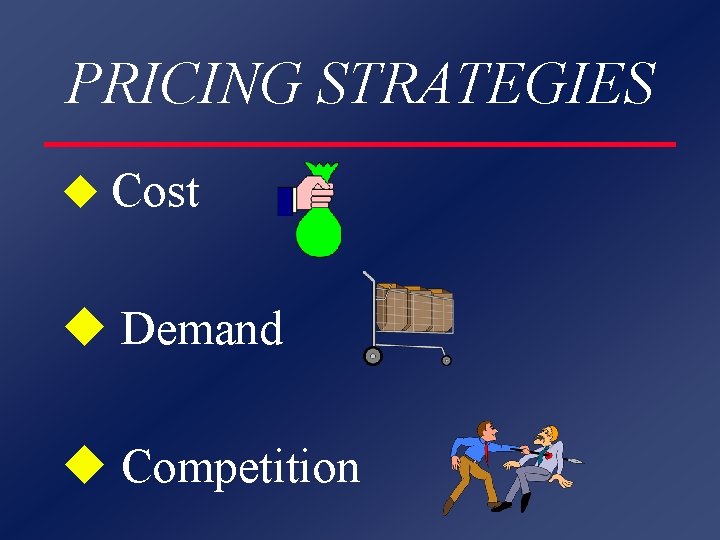 PRICING STRATEGIES

◆ Cost

◆ Demand

◆ Competition